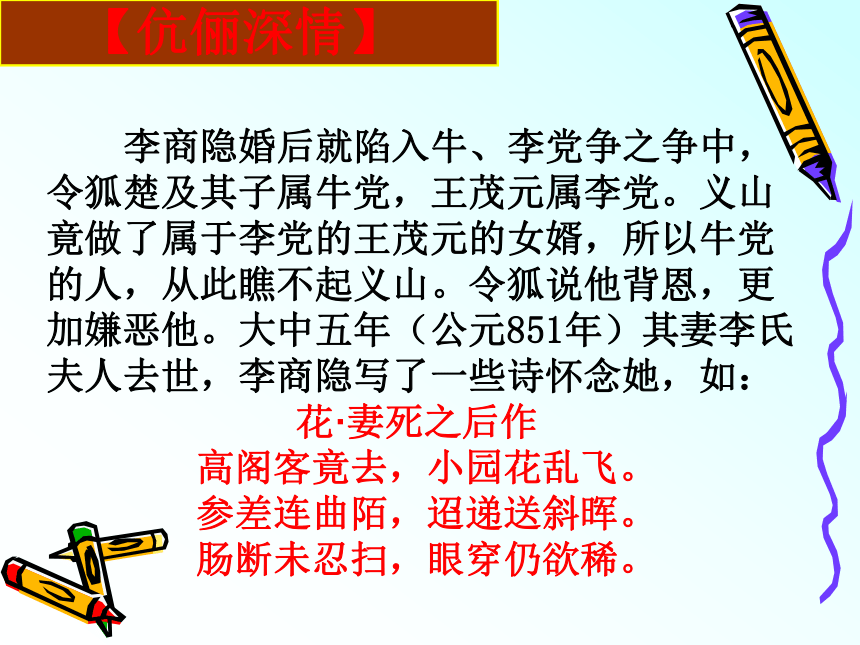 【伉俪深情】

李商隐婚后就陷入牛、李党争之争中，令狐楚及其子属牛党，王茂元属李党。义山竟做了属于李党的王茂元的女婿，所以牛党的人，从此瞧不起义山。令狐说他背恩，更加嫌恶他。大中五年（公元851年）其妻李氏夫人去世，李商隐写了一些诗怀念她，如：

花·妻死之后作
高阁客竟去，小园花乱飞。
参差连曲陌，迢递送斜晖。
肠断未忍扫，眼穿仍欲稀。